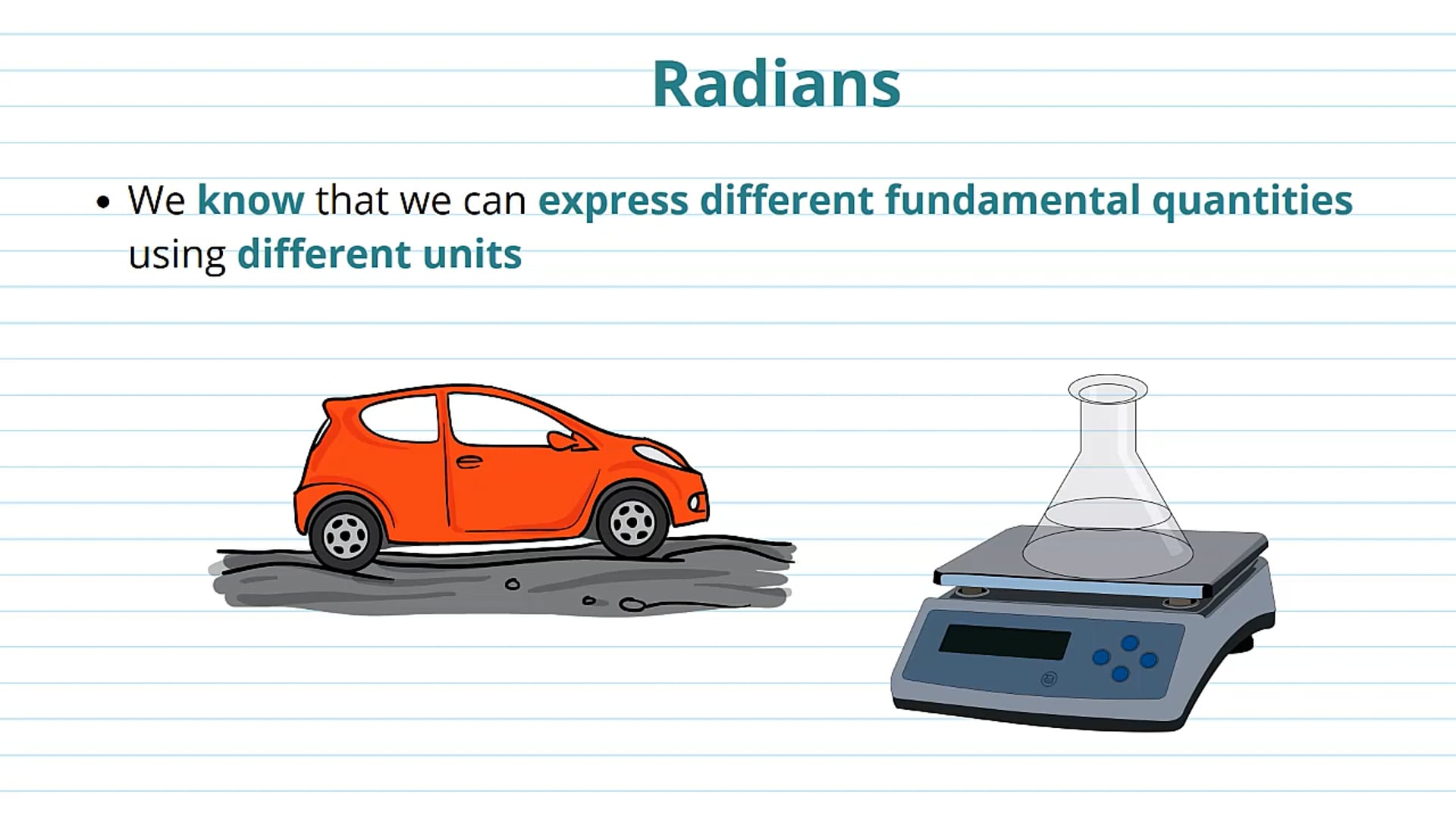 Radians

• We know that we can express different fundamental quantities using different units